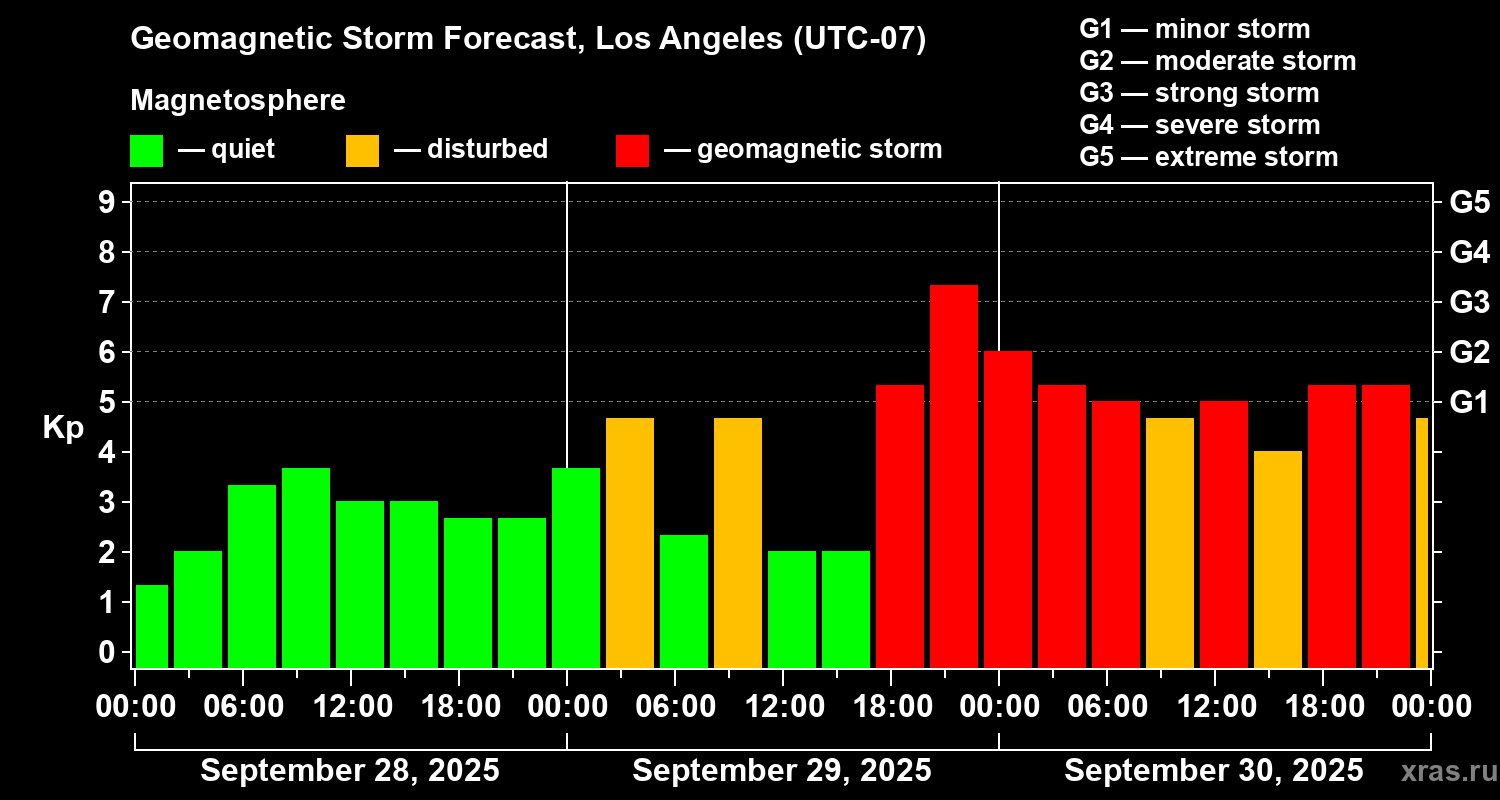 Geomagnetic Storm Forecast, Los Angeles (UTC-07)

Magnetosphere

— quiet — disturbed — geomagnetic storm

G1 — minor storm
G2 — moderate storm
G3 — strong storm
G4 — severe storm
G5 — extreme storm

Kp

9 8 7 6 5 4 3 2 1 0

G5 G4 G3 G2 G1

00:00 06:00 12:00 18:00 00:00 06:00 12:00 18:00 00:00 06:00 12:00 18:00 00:00

September 28, 2025 September 29, 2025 September 30, 2025

xras.ru